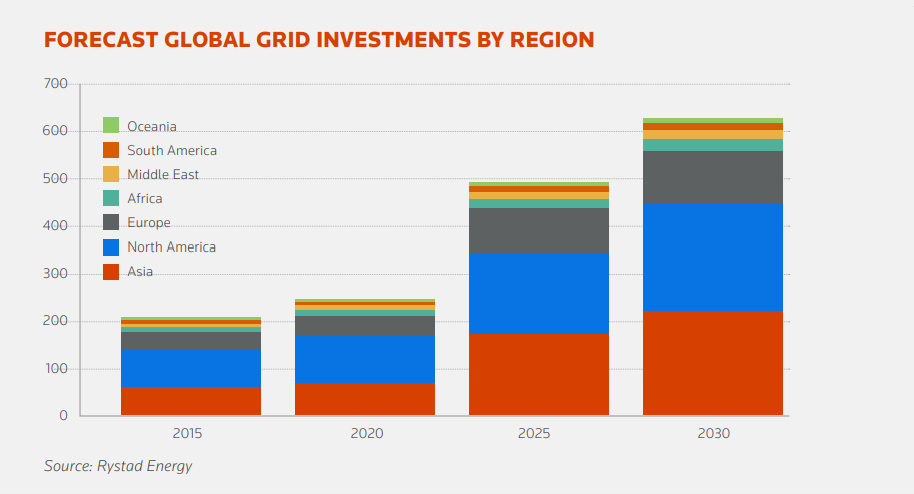 FORECAST GLOBAL GRID INVESTMENTS BY REGION

700
600
500
400
300
200
100
0

Oceania
South America
Middle East
Africa
Europe
North America
Asia

2015
2020
2025
2030

Source: Rystad Energy